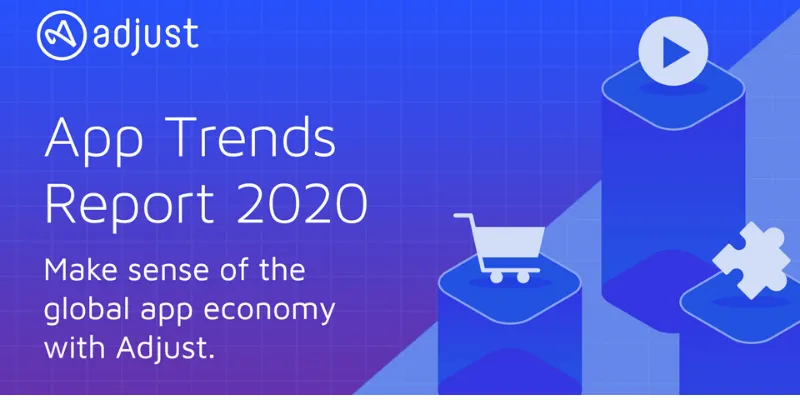 adjust

App Trends Report 2020

Make sense of the global app economy with Adjust.